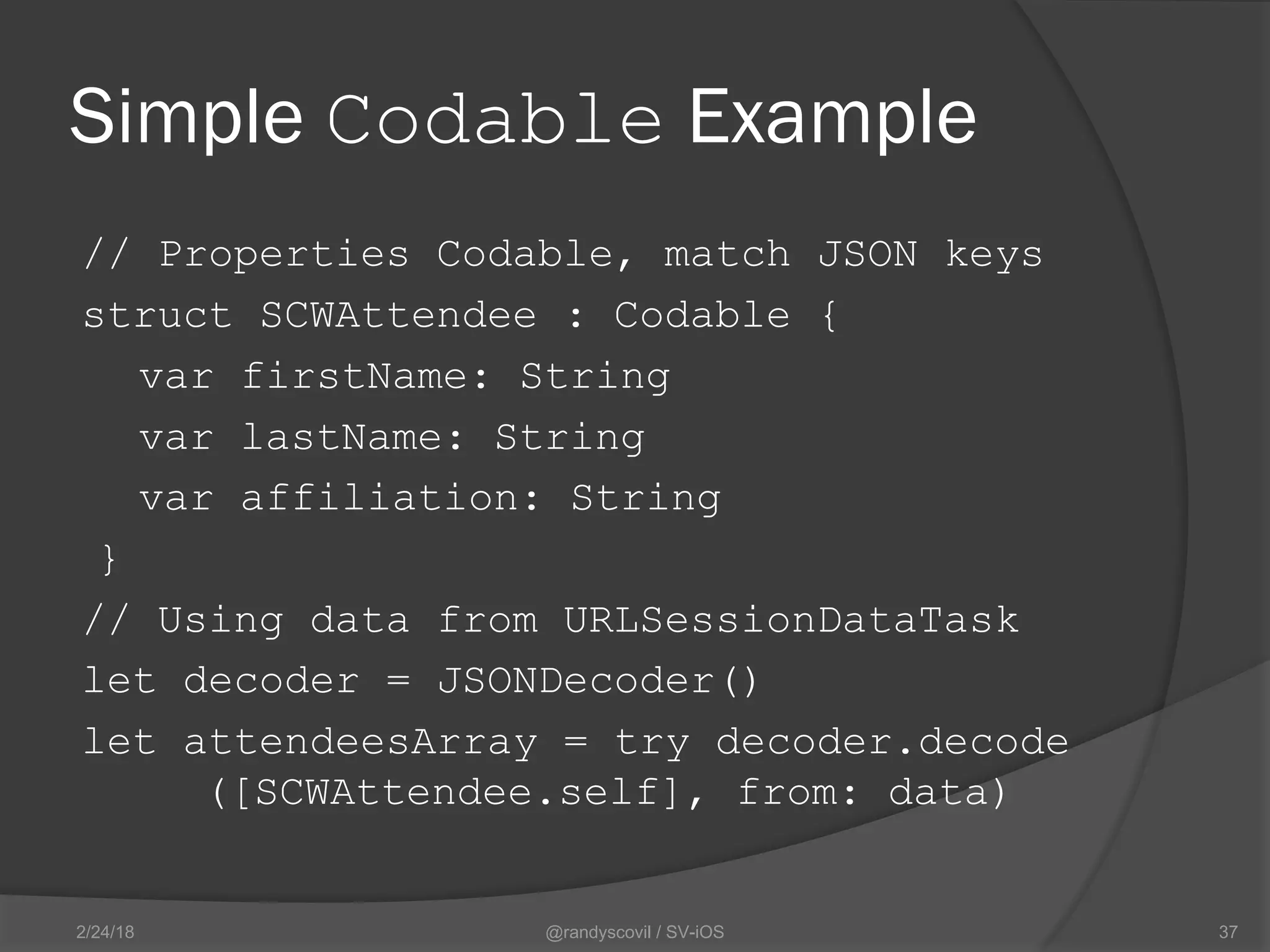 Simple Codable Example

// Properties Codable, match JSON keys
struct SCWAttendee : Codable {
var firstName: String
var lastName: String
var affiliation: String
}
// Using data from URLSessionDataTask
let decoder = JSONDecoder()
let attendeesArray = try decoder.decode
([SCWAttendee.self], from: data)

2/24/18

@randyscovil / SV-iOS

37